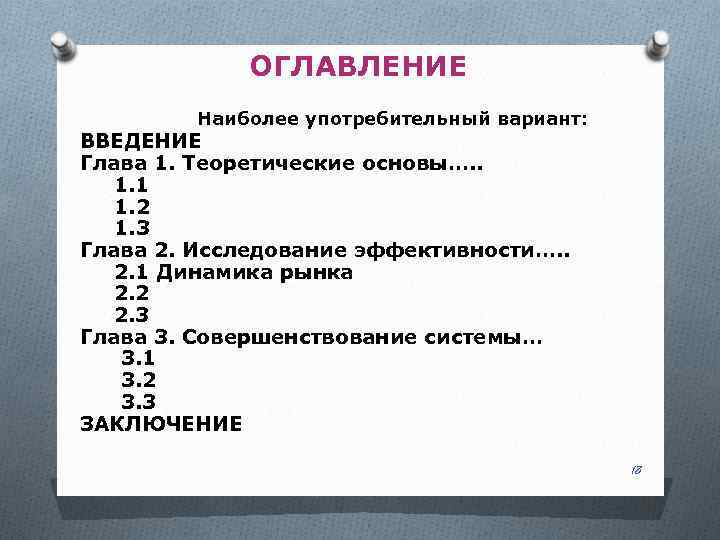 ОГЛАВЛЕНИЕ

Наиболее употребительный вариант:

ВВЕДЕНИЕ
Глава 1. Теоретические основы…..
1.1
1.2
1.3
Глава 2. Исследование эффективности…..
2.1 Динамика рынка
2.2
2.3
Глава 3. Совершенствование системы…
3.1
3.2
3.3
ЗАКЛЮЧЕНИЕ

18